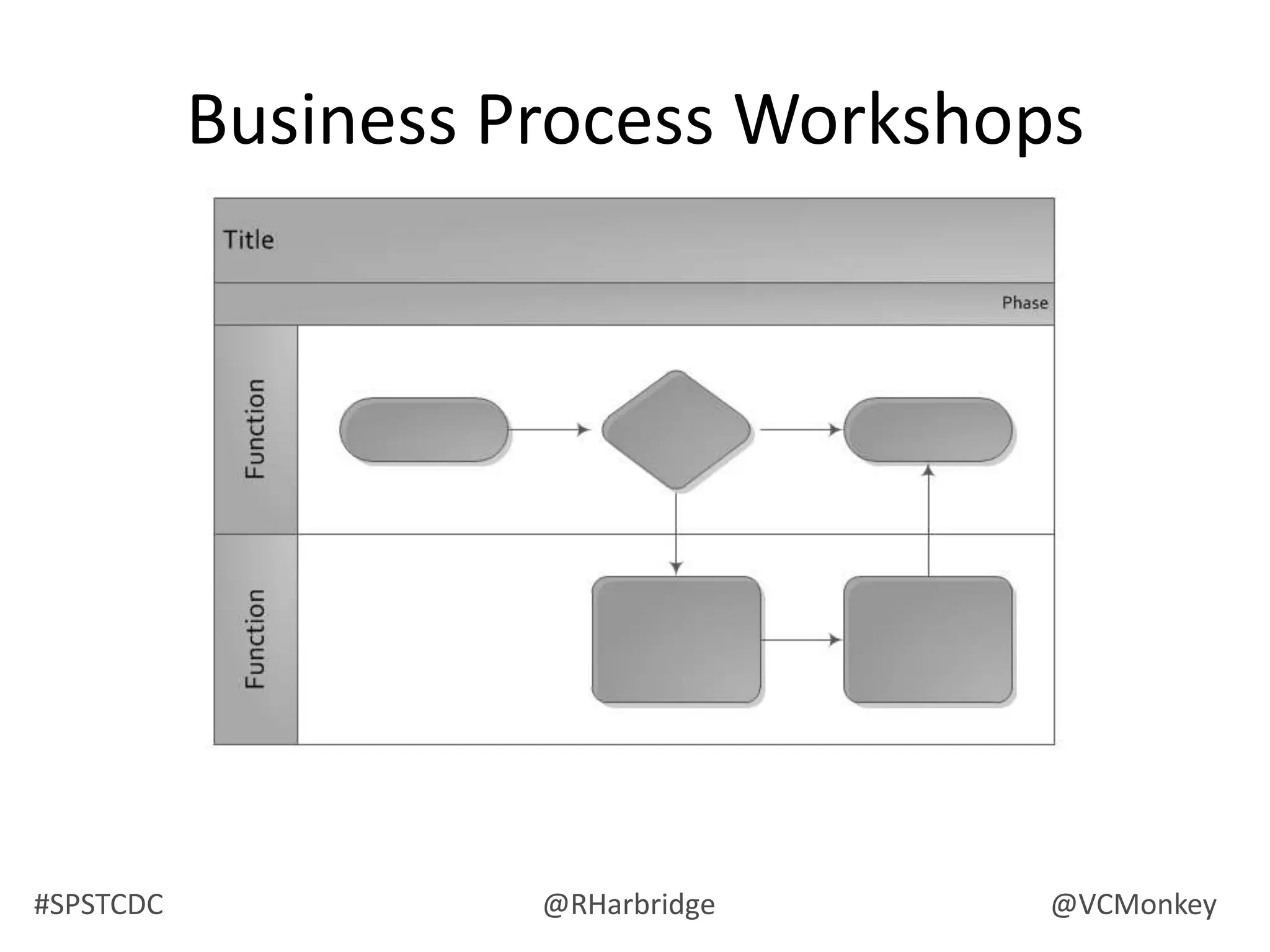 Business Process Workshops

Title

Phase

Function

Function

#SPSTCDC

@RHarbridge

@VCMonkey